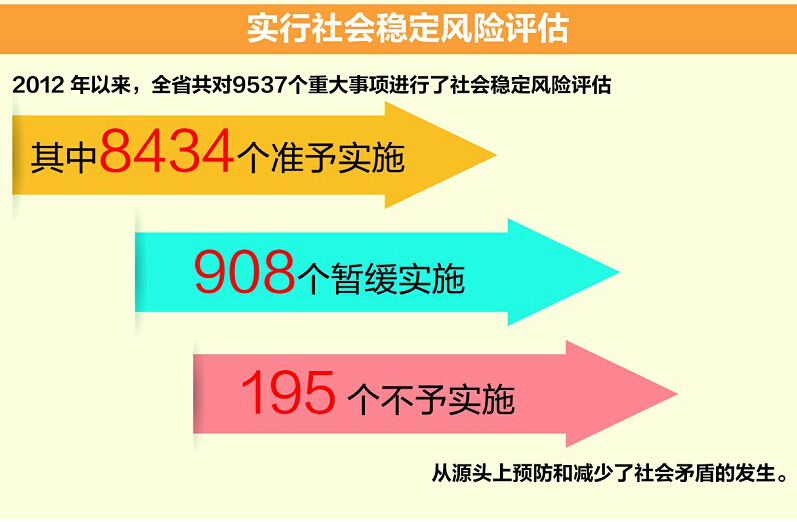 实行社会稳定风险评估

2012 年以来，全省共对9537个重大事项进行了社会稳定风险评估

其中8434个准予实施

908个暂缓实施

195 个不予实施

从源头上预防和减少了社会矛盾的发生。